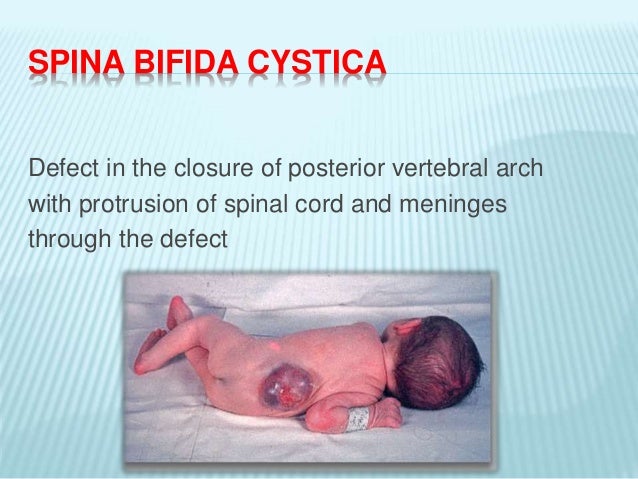 SPINA BIFIDA CYSTICA

Defect in the closure of posterior vertebral arch with protrusion of spinal cord and meninges through the defect